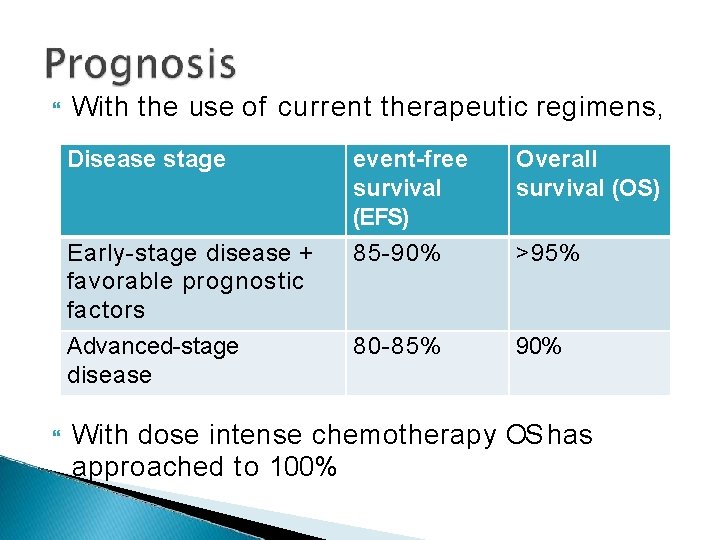 Prognosis

With the use of current therapeutic regimens,

| Disease stage | event-free survival (EFS) | Overall survival (OS) |
|---|---|---|
| Early-stage disease + favorable prognostic factors | 85-90% | >95% |
| Advanced-stage disease | 80-85% | 90% |

With dose intense chemotherapy OS has approached to 100%